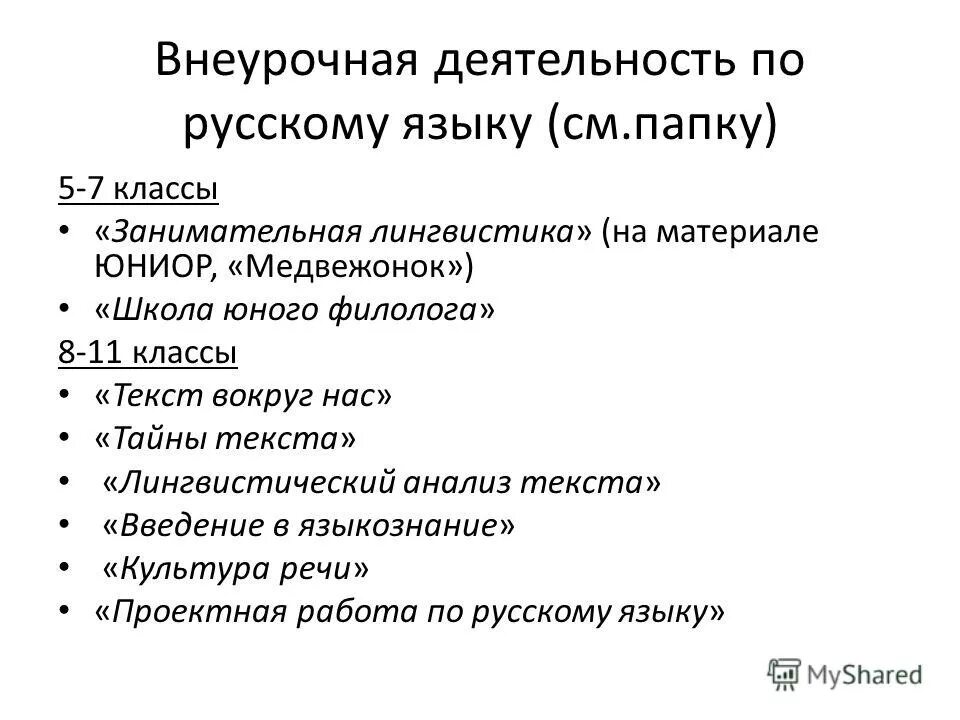 Внеурочная деятельность по русскому языку (см.папку)

5-7 классы

• «Занимательная лингвистика» (на материале ЮНИОР, «Медвежонок»)
• «Школа юного филолога»

8-11 классы

• «Текст вокруг нас»
• «Тайны текста»
• «Лингвистический анализ текста»
• «Введение в языкознание»
• «Культура речи»
• «Проектная работа по русскому языку»

MyShared